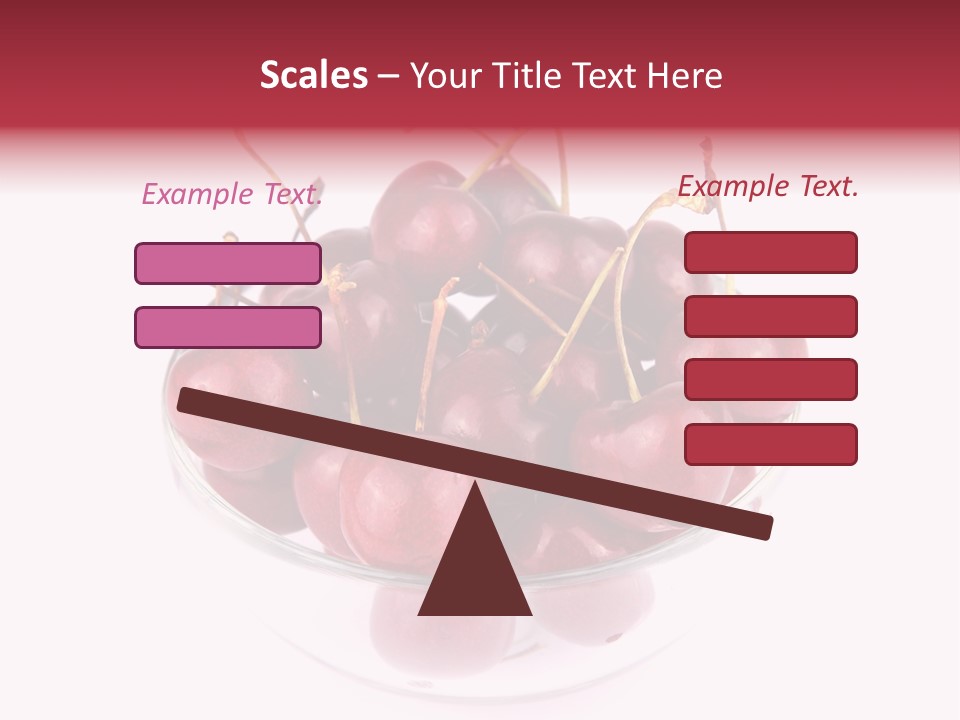 Scales – Your Title Text Here

Example Text.

Example Text.